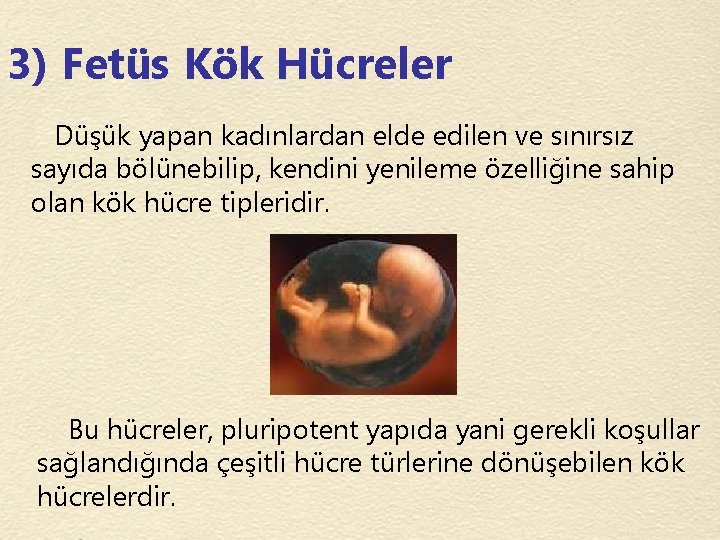 3) Fetüs Kök Hücreler

Düşük yapan kadınlardan elde edilen ve sınırsız sayıda bölünebilip, kendini yenileme özelliğine sahip olan kök hücre tipleridir.

Bu hücreler, pluripotent yapıda yani gerekli koşullar sağlandığında çeşitli hücre türlerine dönüşebilen kök hücrelerdir.